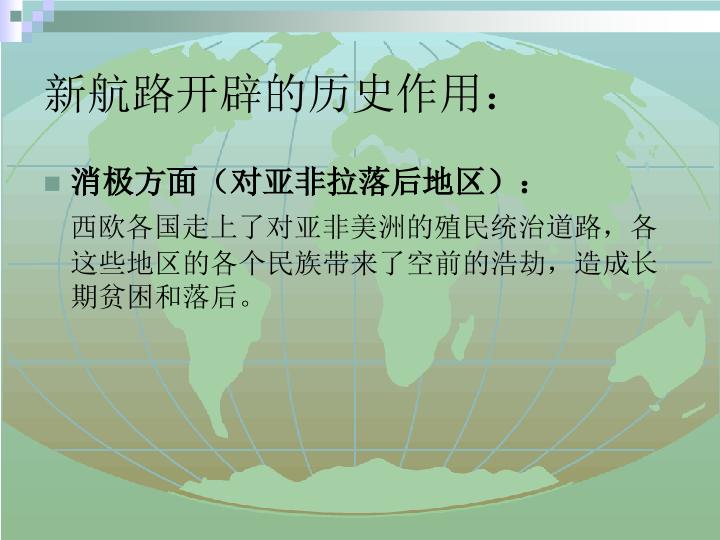 新航路开辟的历史作用：

消极方面（对亚非拉落后地区）：

西欧各国走上了对亚非美洲的殖民统治道路，各这些地区的各个民族带来了空前的浩劫，造成长期贫困和落后。